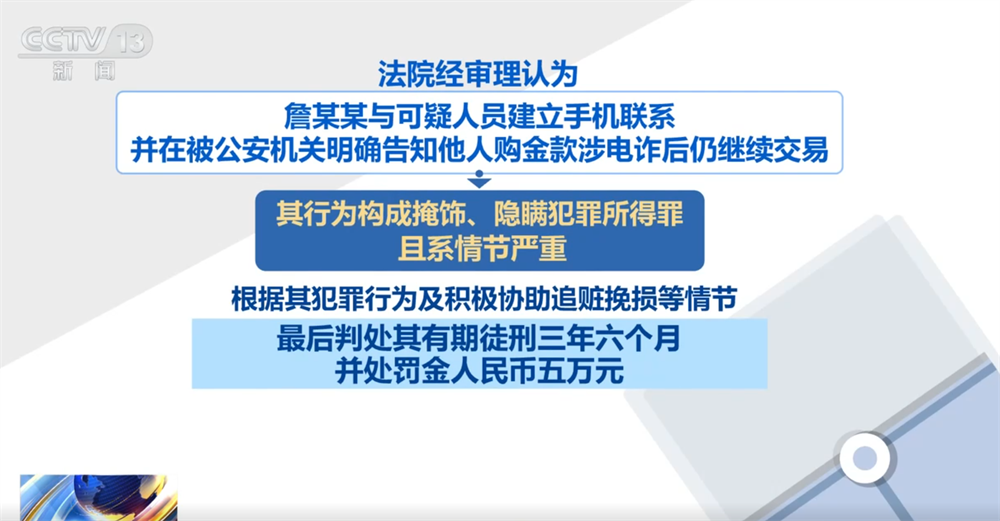 CCTV 13
新闻

法院经审理认为

詹某某与可疑人员建立手机联系
并在被公安机关明确告知他人购金款涉电诈后仍继续交易

其行为构成掩饰、隐瞒犯罪所得罪
且系情节严重

根据其犯罪行为及积极协助追赃挽损等情节

最后判处其有期徒刑三年六个月
并处罚金人民币五万元